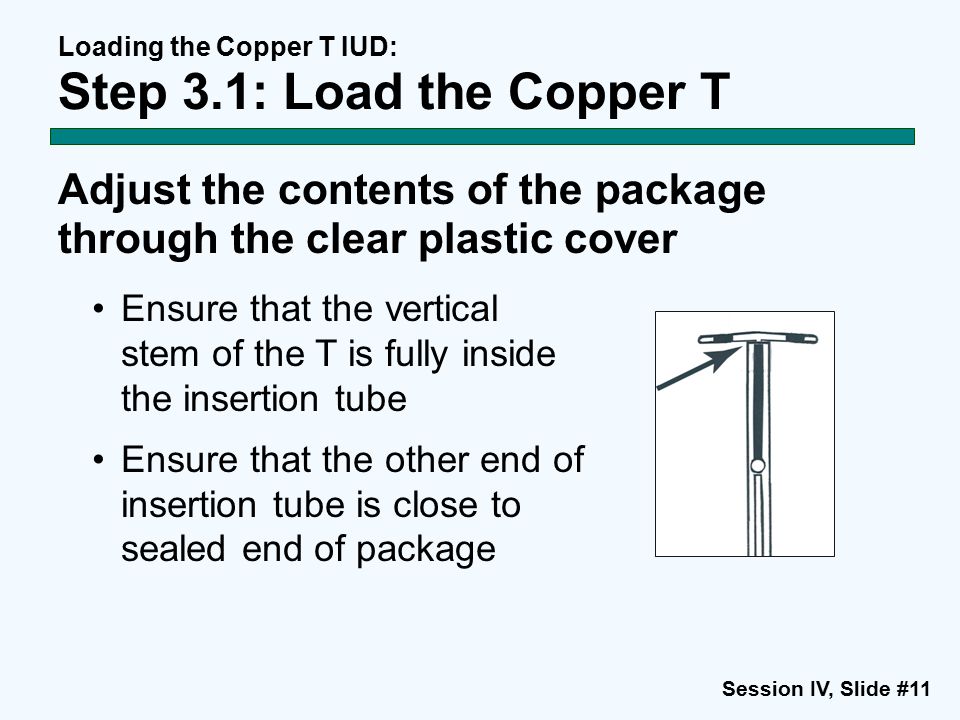 Loading the Copper T IUD:
Step 3.1: Load the Copper T

Adjust the contents of the package through the clear plastic cover

• Ensure that the vertical stem of the T is fully inside the insertion tube

• Ensure that the other end of insertion tube is close to sealed end of package

Session IV, Slide #11